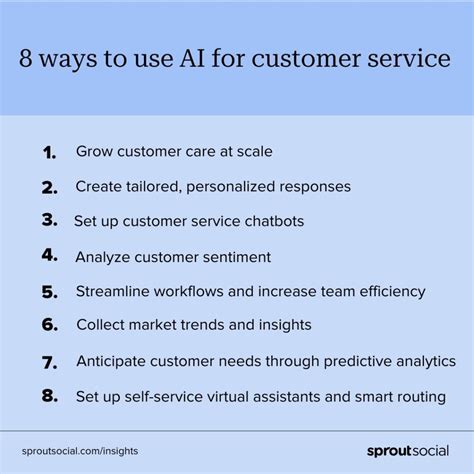 8 ways to use AI for customer service

1. Grow customer care at scale
2. Create tailored, personalized responses
3. Set up customer service chatbots
4. Analyze customer sentiment
5. Streamline workflows and increase team efficiency
6. Collect market trends and insights
7. Anticipate customer needs through predictive analytics
8. Set up self-service virtual assistants and smart routing

sproutsocial.com/insights

sproutsocial